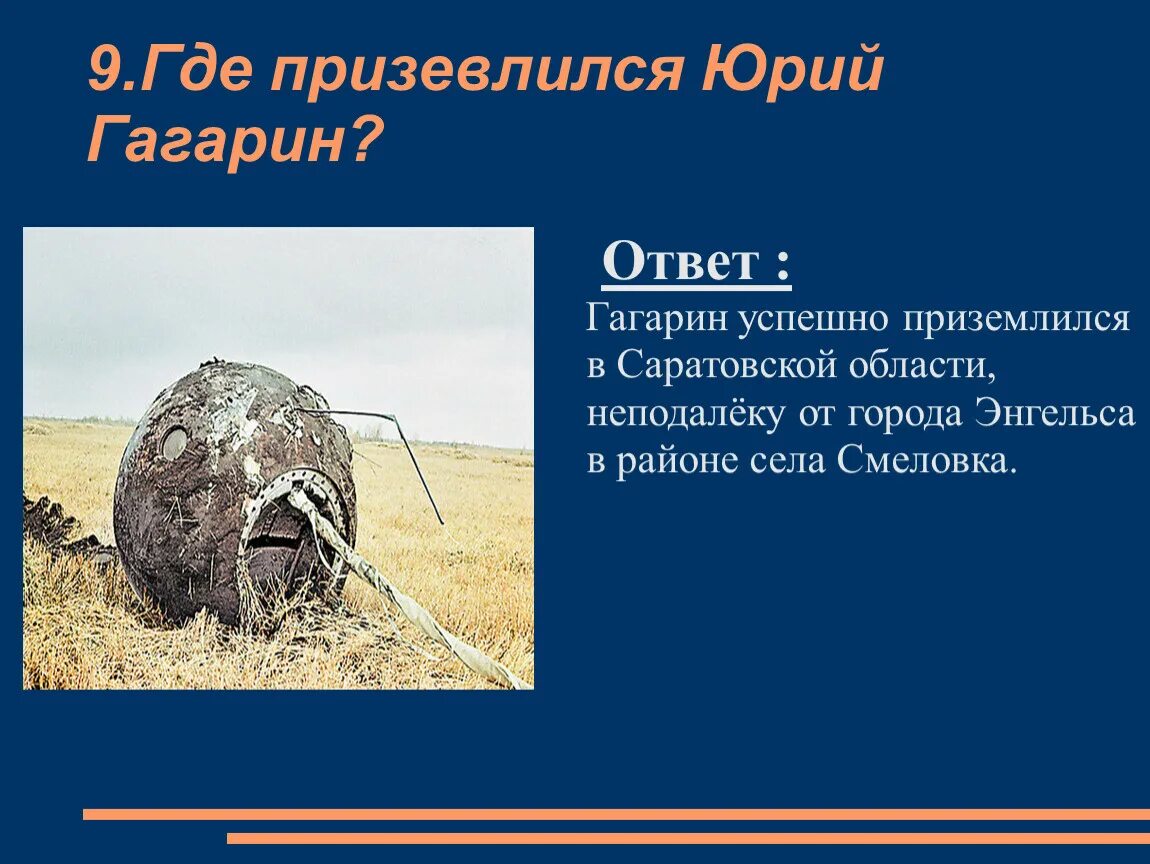 9.Где призевлился Юрий Гагарин?

Ответ :

Гагарин успешно приземлился в Саратовской области, неподалёку от города Энгельса в районе села Смеловка.